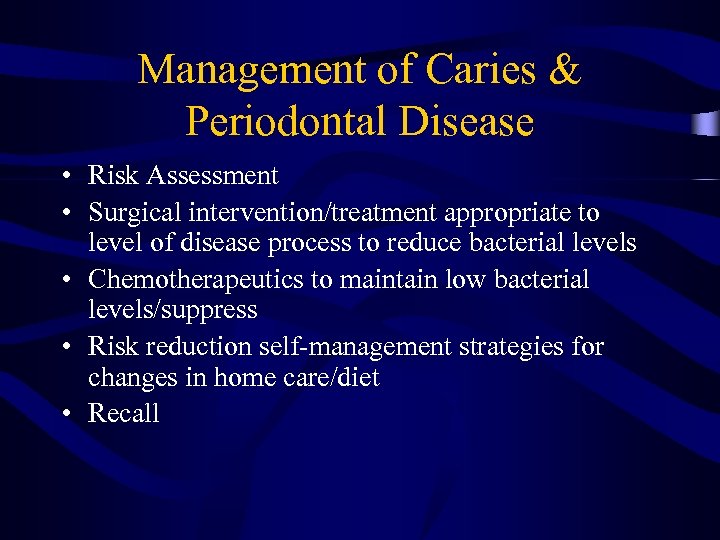 Management of Caries & Periodontal Disease

• Risk Assessment
• Surgical intervention/treatment appropriate to level of disease process to reduce bacterial levels
• Chemotherapeutics to maintain low bacterial levels/suppress
• Risk reduction self-management strategies for changes in home care/diet
• Recall